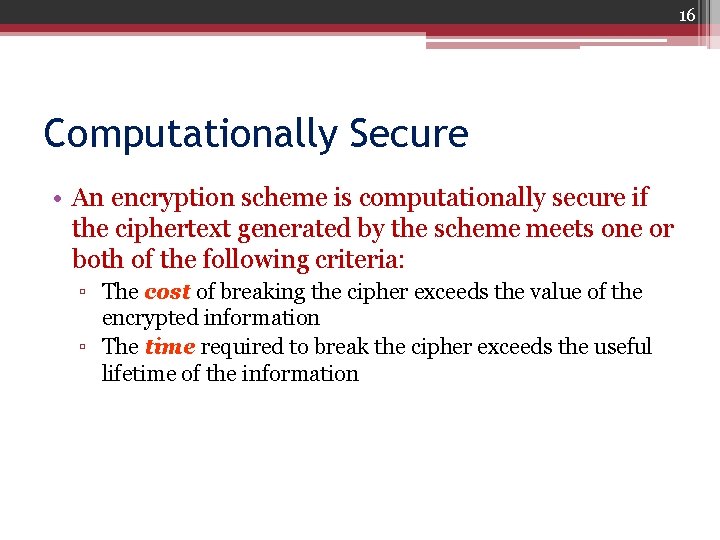 16

Computationally Secure

• An encryption scheme is computationally secure if the ciphertext generated by the scheme meets one or both of the following criteria:
▫ The cost of breaking the cipher exceeds the value of the encrypted information
▫ The time required to break the cipher exceeds the useful lifetime of the information